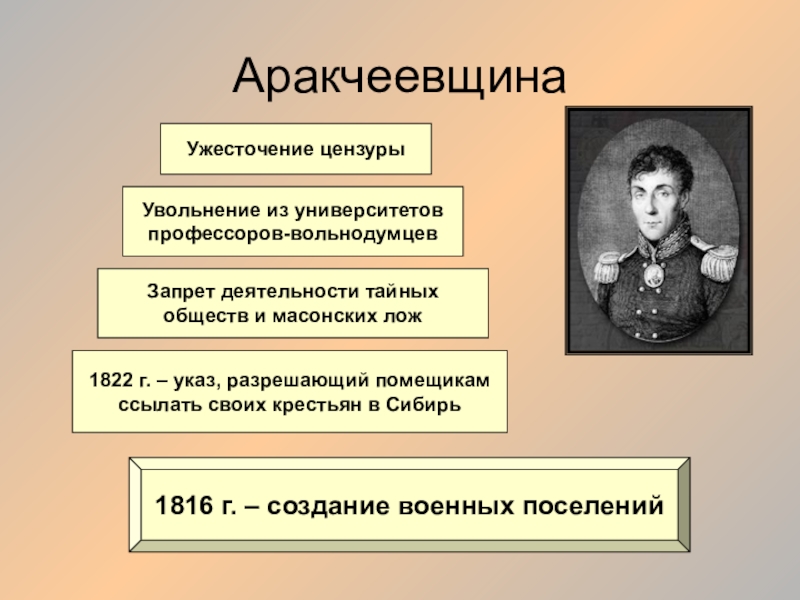 Аракчеевщина

Ужесточение цензуры

Увольнение из университетов профессоров-вольнодумцев

Запрет деятельности тайных обществ и масонских лож

1822 г. – указ, разрешающий помещикам ссылать своих крестьян в Сибирь

1816 г. – создание военных поселений